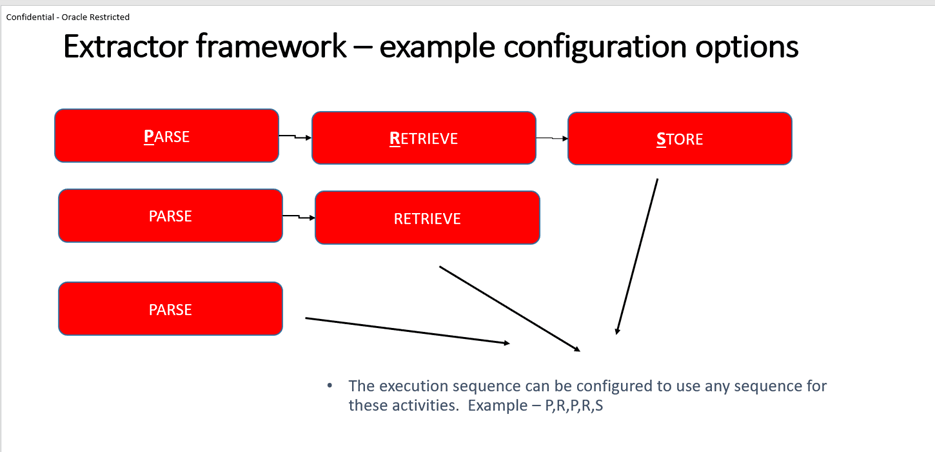 Confidential - Oracle Restricted

Extractor framework – example configuration options

PARSE

RETRIEVE

STORE

PARSE

RETRIEVE

PARSE

• The execution sequence can be configured to use any sequence for these activities. Example – P,R,P,R,S